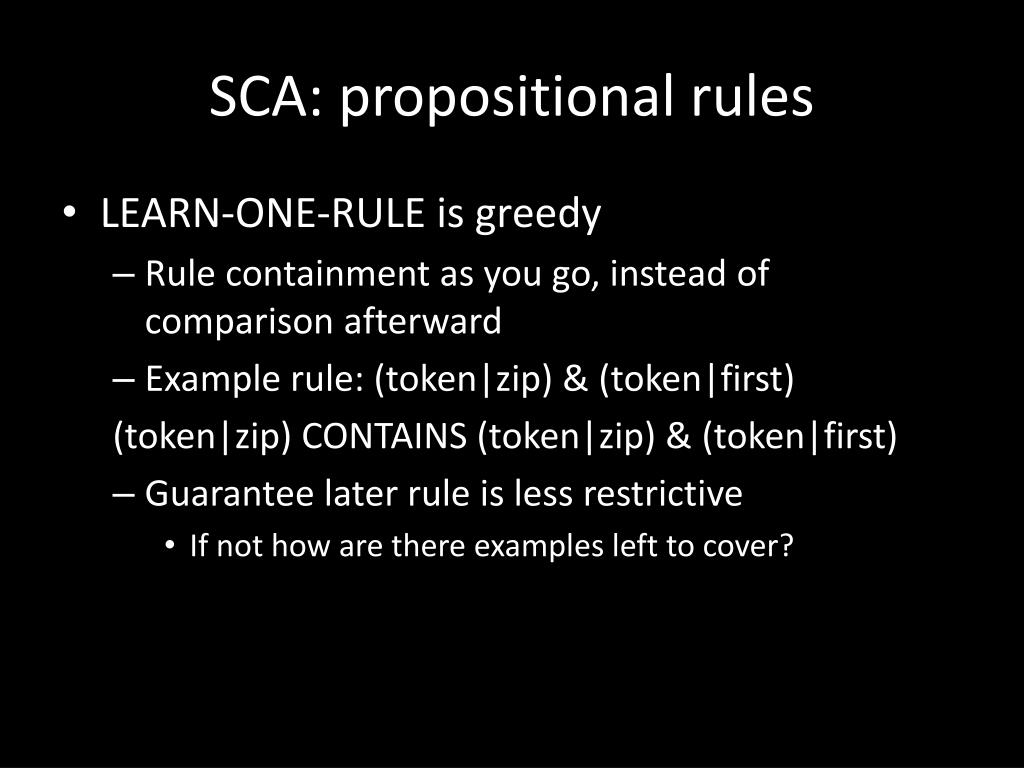 SCA: propositional rules

• LEARN-ONE-RULE is greedy
– Rule containment as you go, instead of comparison afterward
– Example rule: (token|zip) & (token|first)
(token|zip) CONTAINS (token|zip) & (token|first)
– Guarantee later rule is less restrictive
• If not how are there examples left to cover?